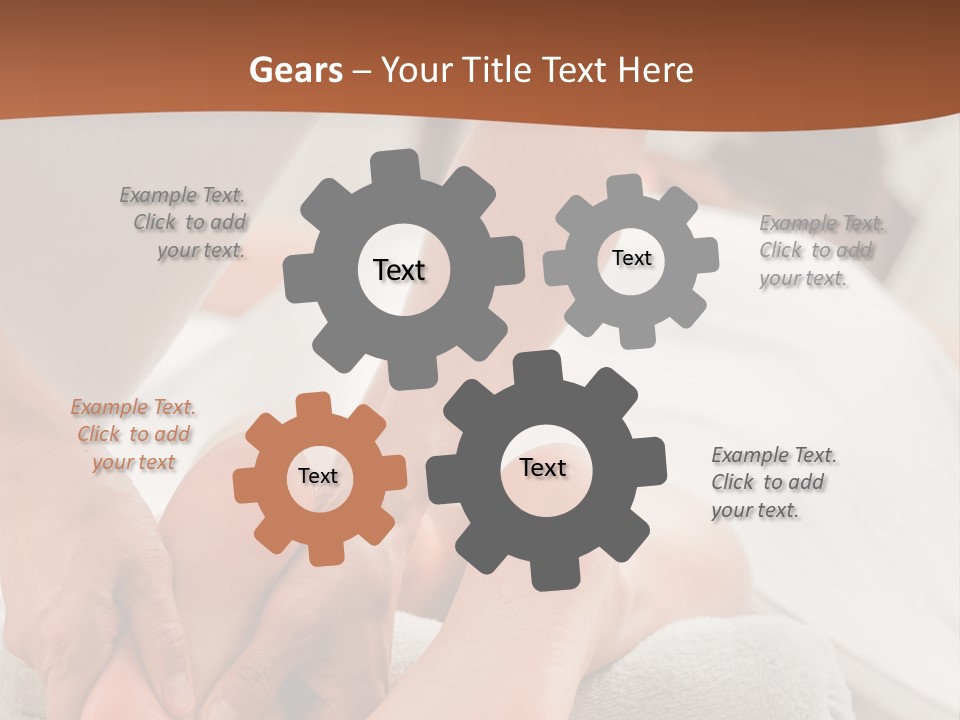 Gears – Your Title Text Here

Example Text. Click to add your text.

Text

Text

Example Text. Click to add your text.

Example Text. Click to add your text

Text

Text

Example Text. Click to add your text.